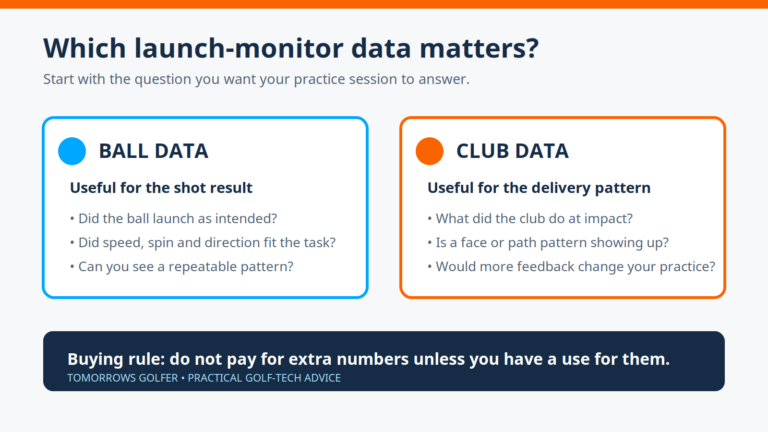 Which launch-monitor data matters?

Start with the question you want your practice session to answer.

BALL DATA

Useful for the shot result

• Did the ball launch as intended?
• Did speed, spin and direction fit the task?
• Can you see a repeatable pattern?

CLUB DATA

Useful for the delivery pattern

• What did the club do at impact?
• Is a face or path pattern showing up?
• Would more feedback change your practice?

Buying rule: do not pay for extra numbers unless you have a use for them.

TOMORROWS GOLFER • PRACTICAL GOLF-TECH ADVICE